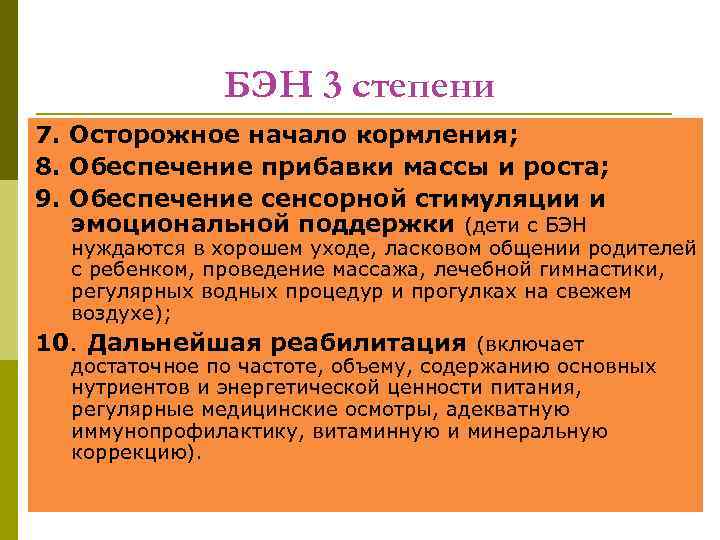 БЭН 3 степени

7. Осторожное начало кормления;

8. Обеспечение прибавки массы и роста;

9. Обеспечение сенсорной стимуляции и эмоциональной поддержки (дети с БЭН нуждаются в хорошем уходе, ласковом общении родителей с ребенком, проведение массажа, лечебной гимнастики, регулярных водных процедур и прогулках на свежем воздухе);

10. Дальнейшая реабилитация (включает достаточное по частоте, объему, содержанию основных нутриентов и энергетической ценности питания, регулярные медицинские осмотры, адекватную иммунопрофилактику, витаминную и минеральную коррекцию).